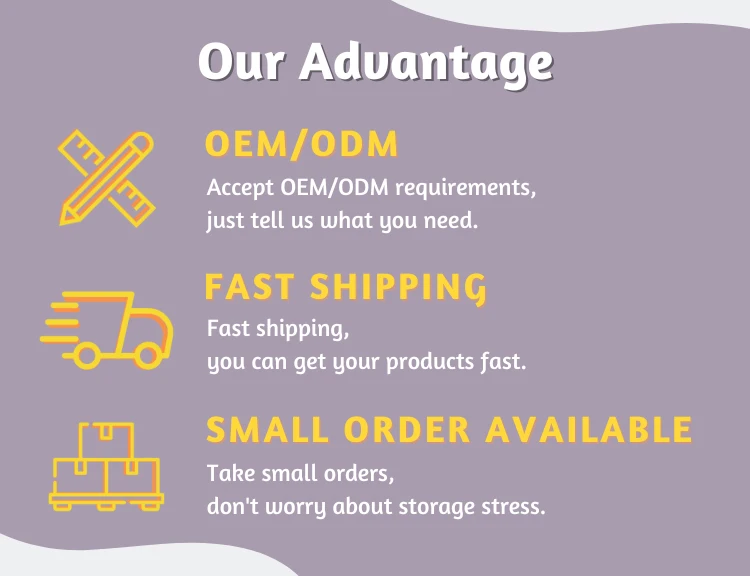 Our Advantage

OEM/ODM
Accept OEM/ODM requirements, just tell us what you need.

FAST SHIPPING
Fast shipping, you can get your products fast.

SMALL ORDER AVAILABLE
Take small orders, don't worry about storage stress.